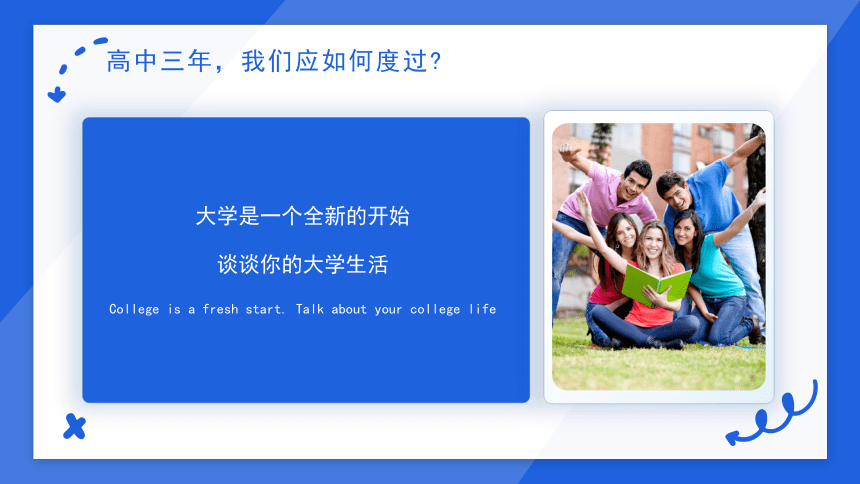 高中三年，我们应如何度过？

大学是一个全新的开始

谈谈你的大学生活

College is a fresh start. Talk about your college life